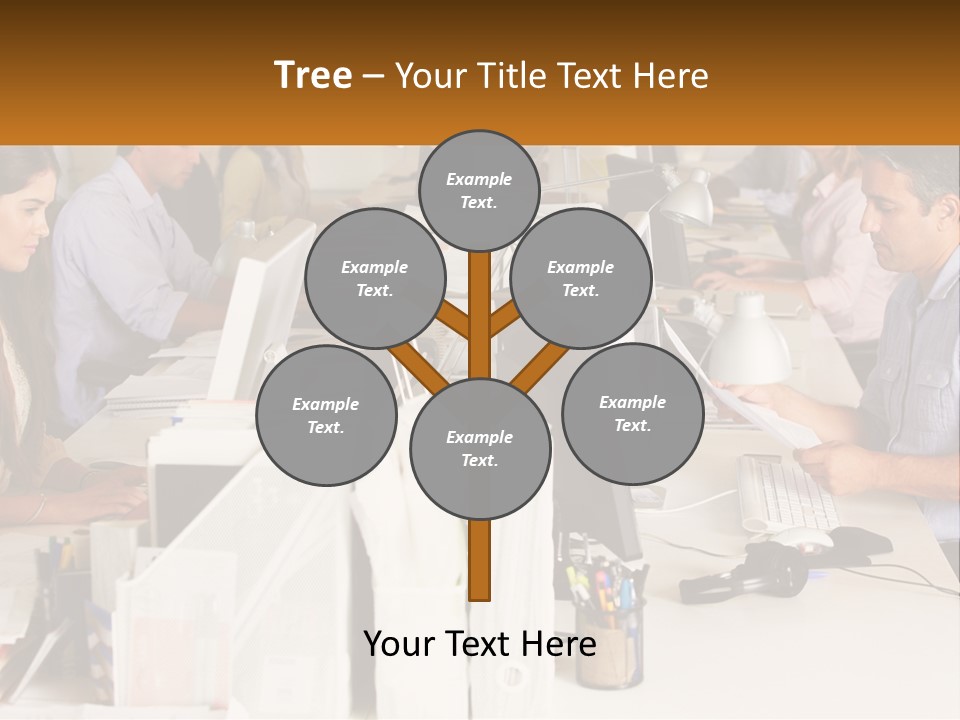 Tree – Your Title Text Here

Example Text.

Example Text.

Example Text.

Example Text.

Example Text.

Example Text.

Your Text Here